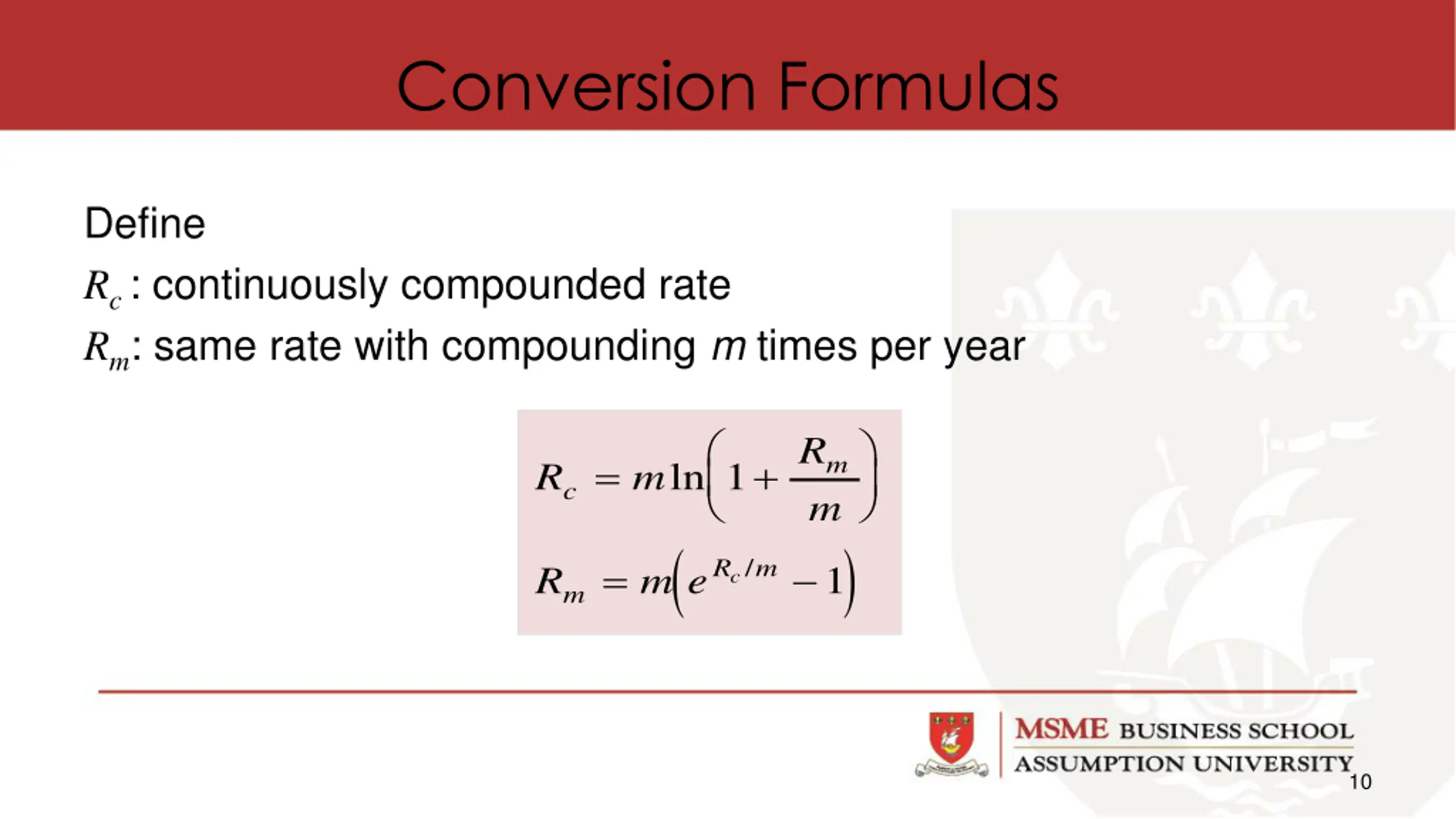 Conversion Formulas

Define

$R_c$ : continuously compounded rate

$R_m$: same rate with compounding $m$ times per year

$R_c = m \ln\left(1 + \frac{R_m}{m}\right)$

$R_m = m\left(e^{R_c/m} - 1\right)$

MSME BUSINESS SCHOOL
ASSUMPTION UNIVERSITY

10